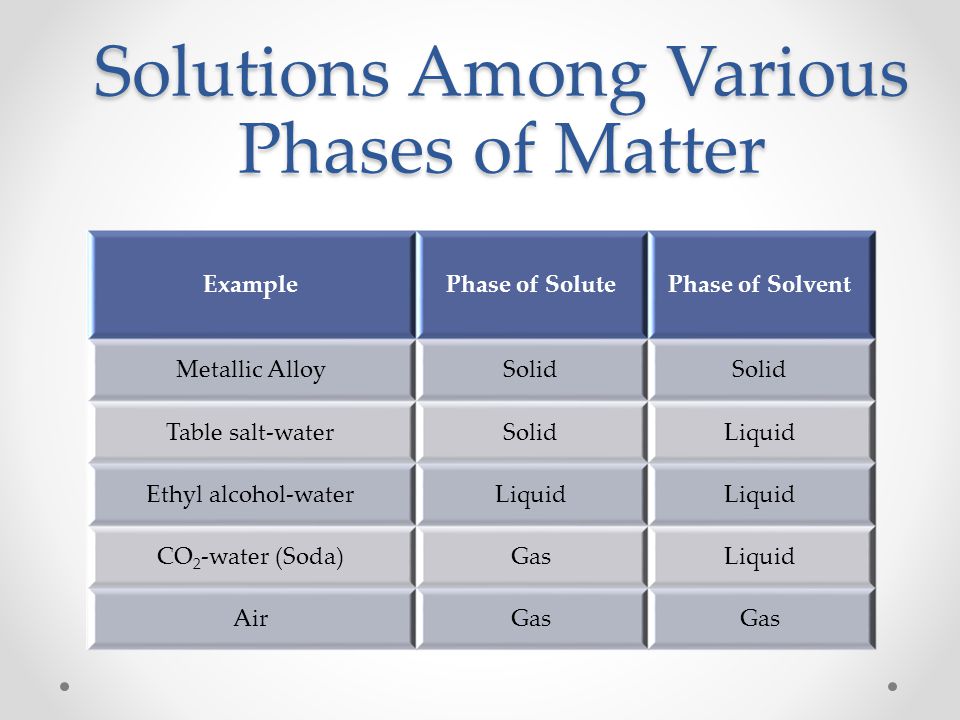 Solutions Among Various Phases of Matter

| Example | Phase of Solute | Phase of Solvent |
|---|---|---|
| Metallic Alloy | Solid | Solid |
| Table salt-water | Solid | Liquid |
| Ethyl alcohol-water | Liquid | Liquid |
| $CO_2$-water (Soda) | Gas | Liquid |
| Air | Gas | Gas |